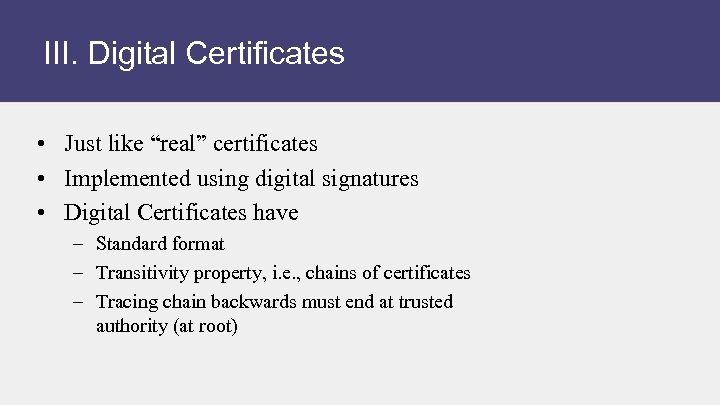 III. Digital Certificates

• Just like “real” certificates
• Implemented using digital signatures
• Digital Certificates have
– Standard format
– Transitivity property, i.e., chains of certificates
– Tracing chain backwards must end at trusted authority (at root)